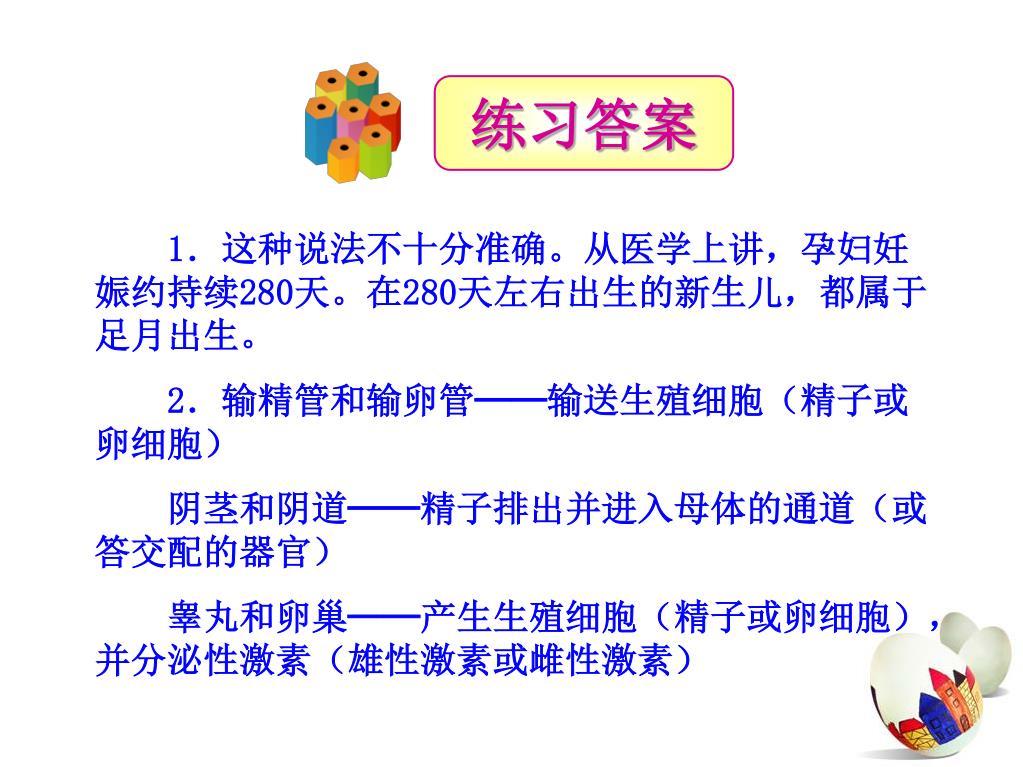 练习答案

1．这种说法不十分准确。从医学上讲，孕妇妊娠约持续280天。在280天左右出生的新生儿，都属于足月出生。

2．输精管和输卵管——输送生殖细胞（精子或卵细胞）

阴茎和阴道——精子排出并进入母体的通道（或答交配的器官）

睾丸和卵巢——产生生殖细胞（精子或卵细胞），并分泌性激素（雄性激素或雌性激素）